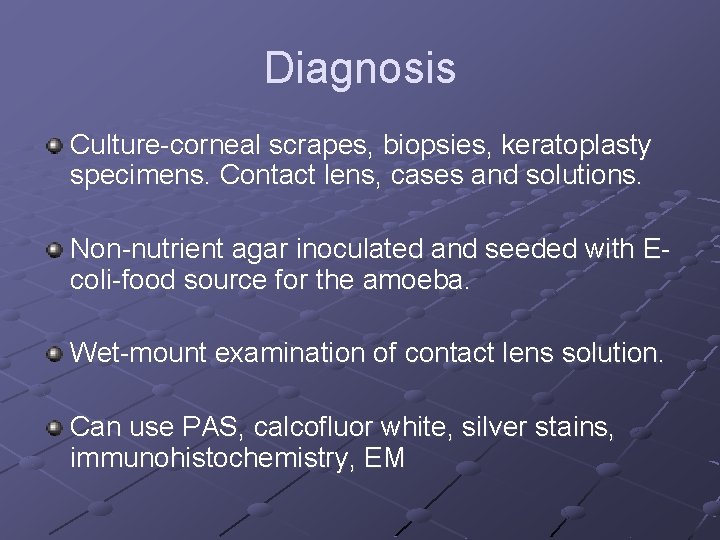 Diagnosis

Culture-corneal scrapes, biopsies, keratoplasty specimens. Contact lens, cases and solutions.

Non-nutrient agar inoculated and seeded with E-coli-food source for the amoeba.

Wet-mount examination of contact lens solution.

Can use PAS, calcofluor white, silver stains, immunohistochemistry, EM